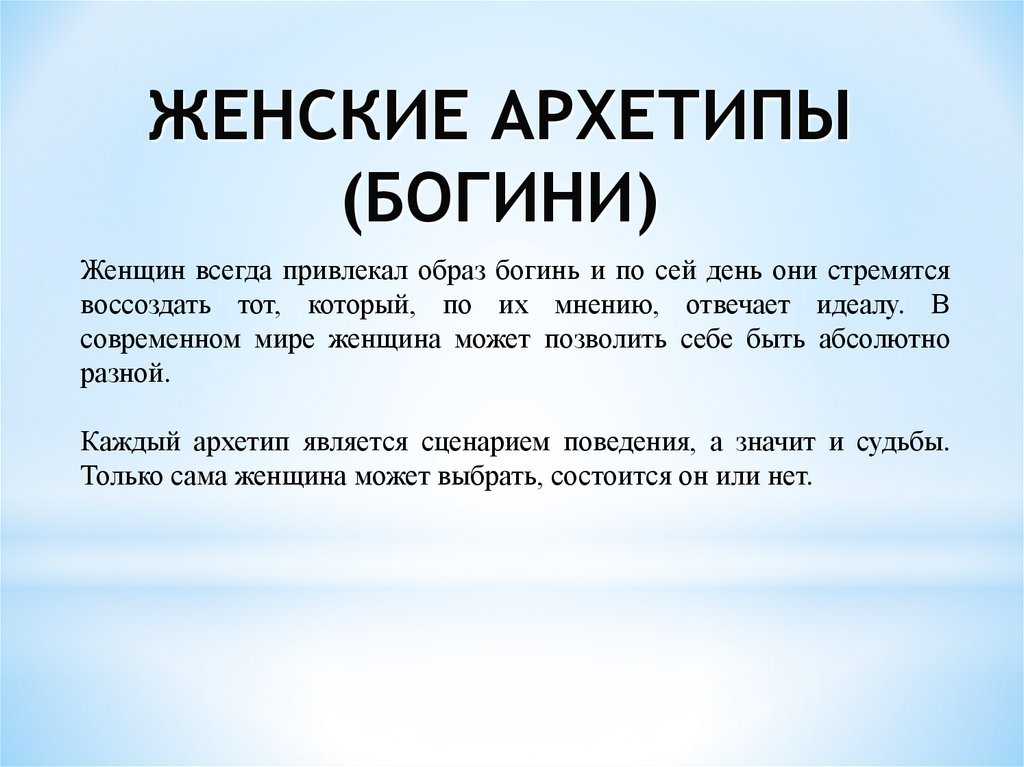 ЖЕНСКИЕ АРХЕТИПЫ (БОГИНИ)

Женщин всегда привлекал образ богинь и по сей день они стремятся воссоздать тот, который, по их мнению, отвечает идеалу. В современном мире женщина может позволить себе быть абсолютно разной.

Каждый архетип является сценарием поведения, а значит и судьбы. Только сама женщина может выбрать, состоится он или нет.